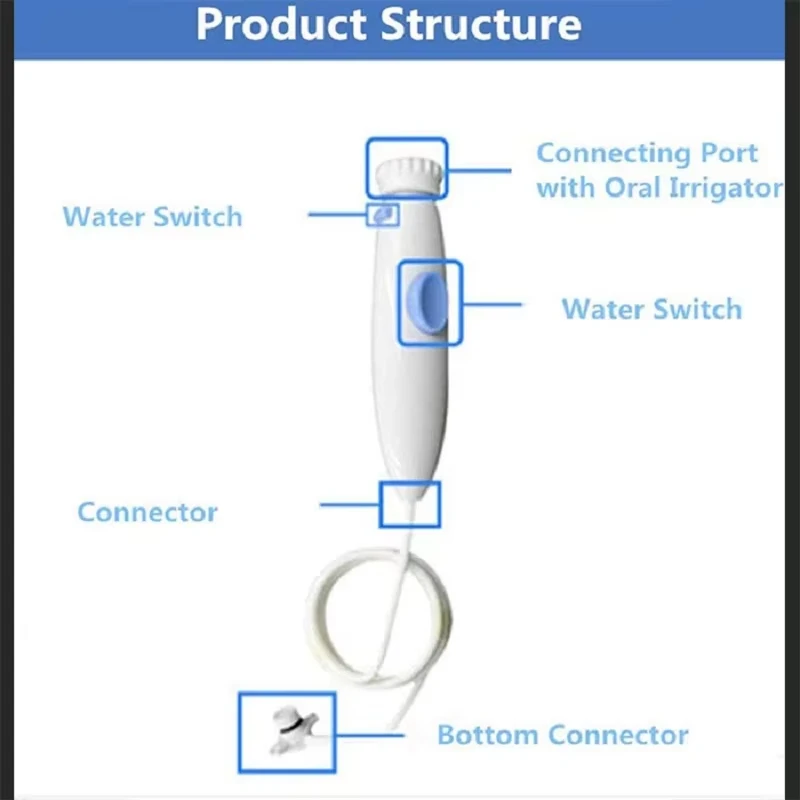 Product Structure

Connecting Port with Oral Irrigator

Water Switch

Water Switch

Connector

Bottom Connector